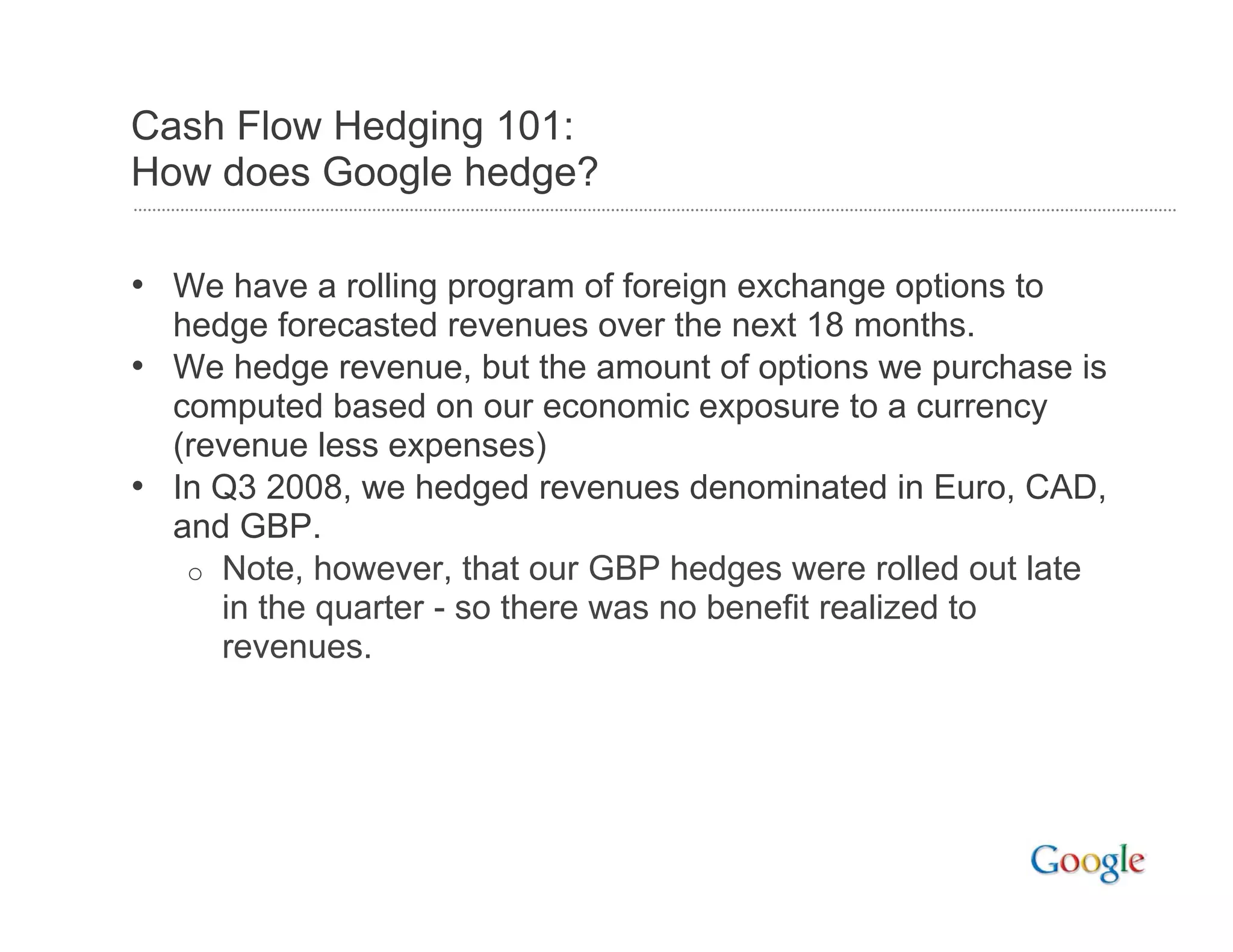 Cash Flow Hedging 101:
How does Google hedge?

• We have a rolling program of foreign exchange options to hedge forecasted revenues over the next 18 months.
• We hedge revenue, but the amount of options we purchase is computed based on our economic exposure to a currency (revenue less expenses)
• In Q3 2008, we hedged revenues denominated in Euro, CAD, and GBP.
  o Note, however, that our GBP hedges were rolled out late in the quarter - so there was no benefit realized to revenues.

Google